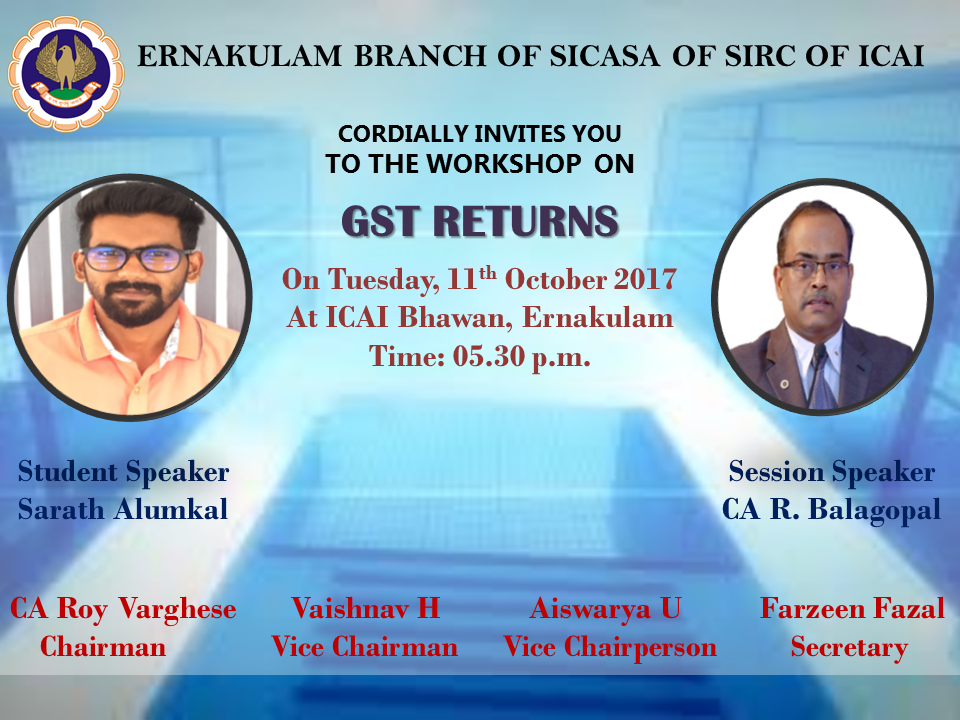 ERNAKULAM BRANCH OF SICASA OF SIRC OF ICAI

CORDIALLY INVITES YOU
TO THE WORKSHOP ON

GST RETURNS

On Tuesday, 11$^{th}$ October 2017
At ICAI Bhawan, Ernakulam
Time: 05.30 p.m.

Student Speaker
Sarath Alumkal

Session Speaker
CA R. Balagopal

CA Roy Varghese
Chairman

Vaishnav H
Vice Chairman

Aiswarya U
Vice Chairperson

Farzeen Fazal
Secretary